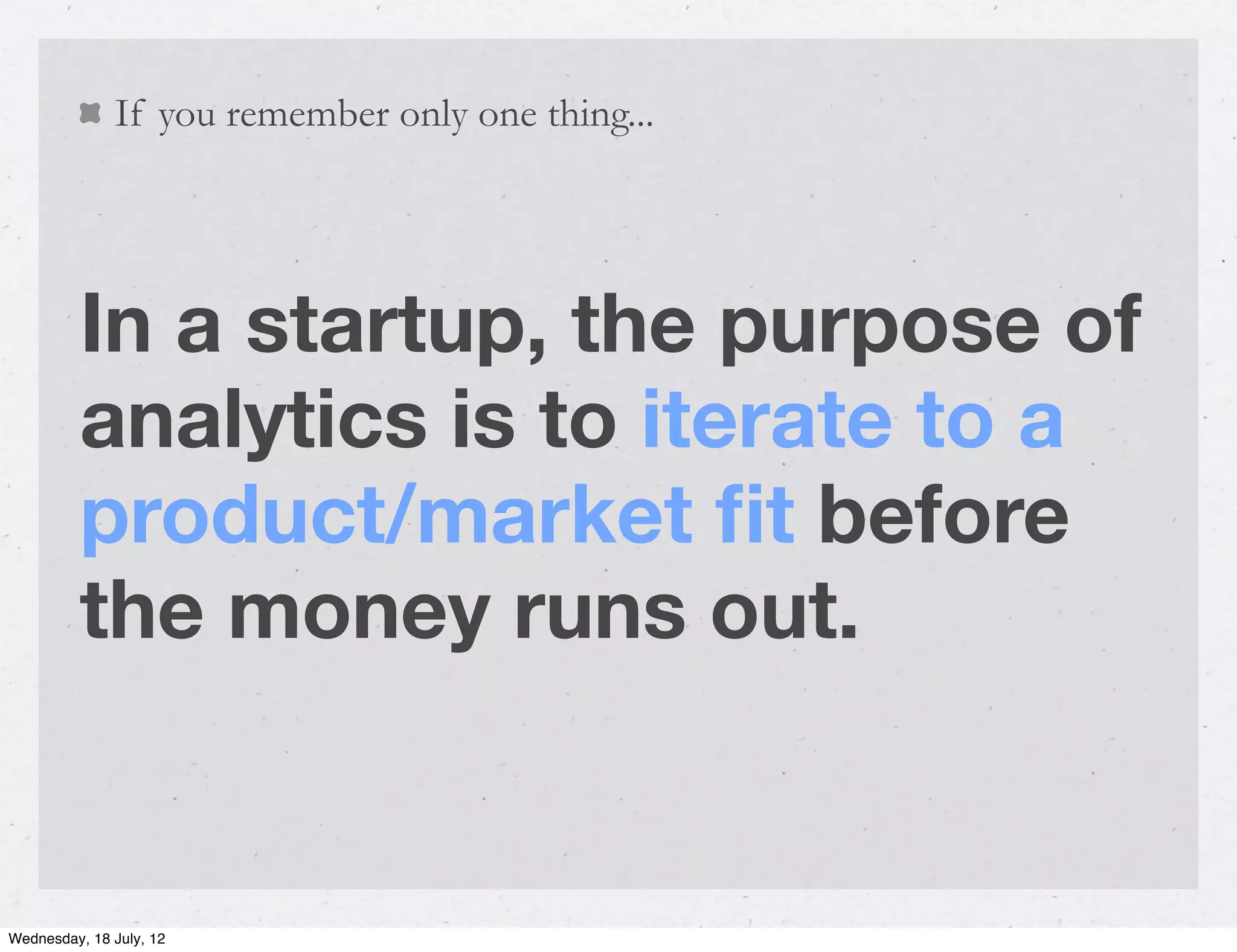 If you remember only one thing...

In a startup, the purpose of analytics is to iterate to a product/market fit before the money runs out.

Wednesday, 18 July, 12